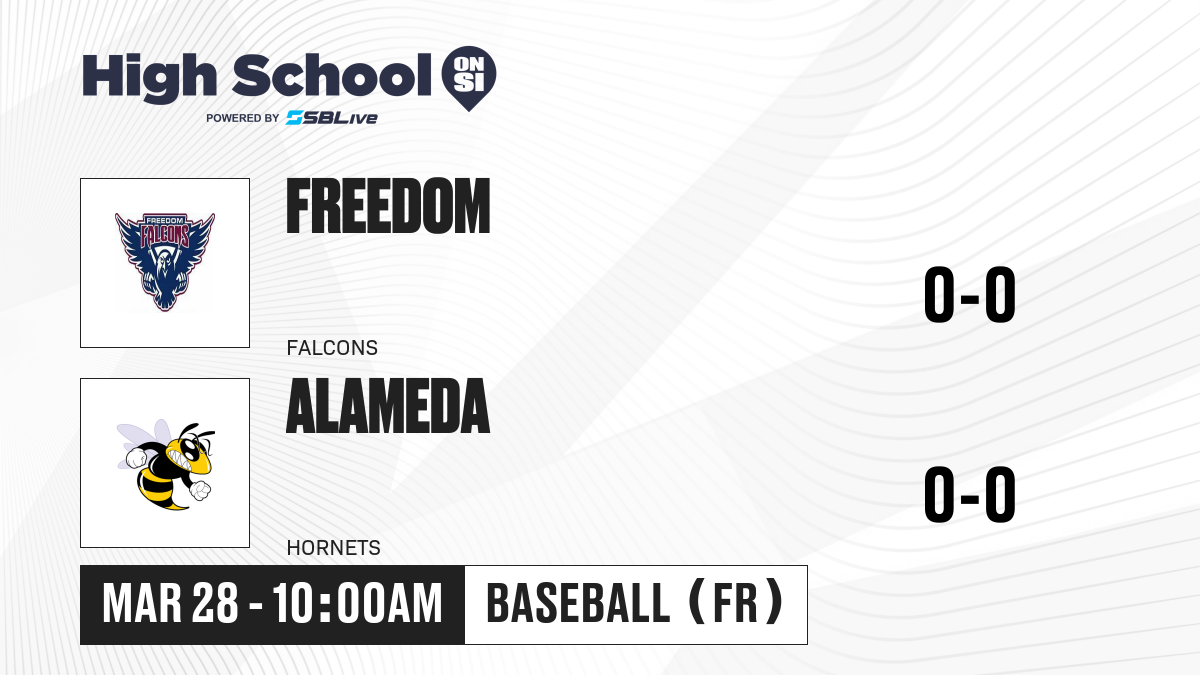 High School ON SI
POWERED BY SBLive

FREEDOM FALCONS

FREEDOM

FALCONS

0-0

ALAMEDA

HORNETS

0-0

MAR 28 - 10:00AM

BASEBALL (FR)